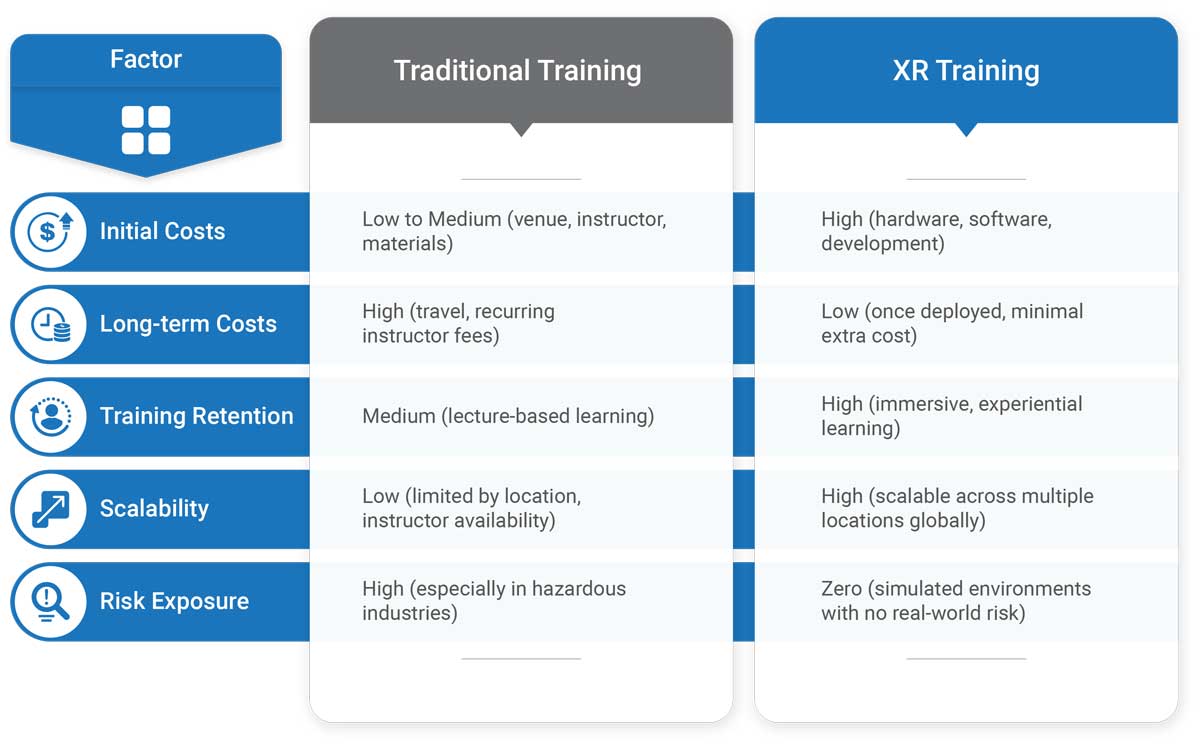 | Factor | Traditional Training | XR Training |
|---|---|---|
| Initial Costs | Low to Medium (venue, instructor, materials) | High (hardware, software, development) |
| Long-term Costs | High (travel, recurring instructor fees) | Low (once deployed, minimal extra cost) |
| Training Retention | Medium (lecture-based learning) | High (immersive, experiential learning) |
| Scalability | Low (limited by location, instructor availability) | High (scalable across multiple locations globally) |
| Risk Exposure | High (especially in hazardous industries) | Zero (simulated environments with no real-world risk) |